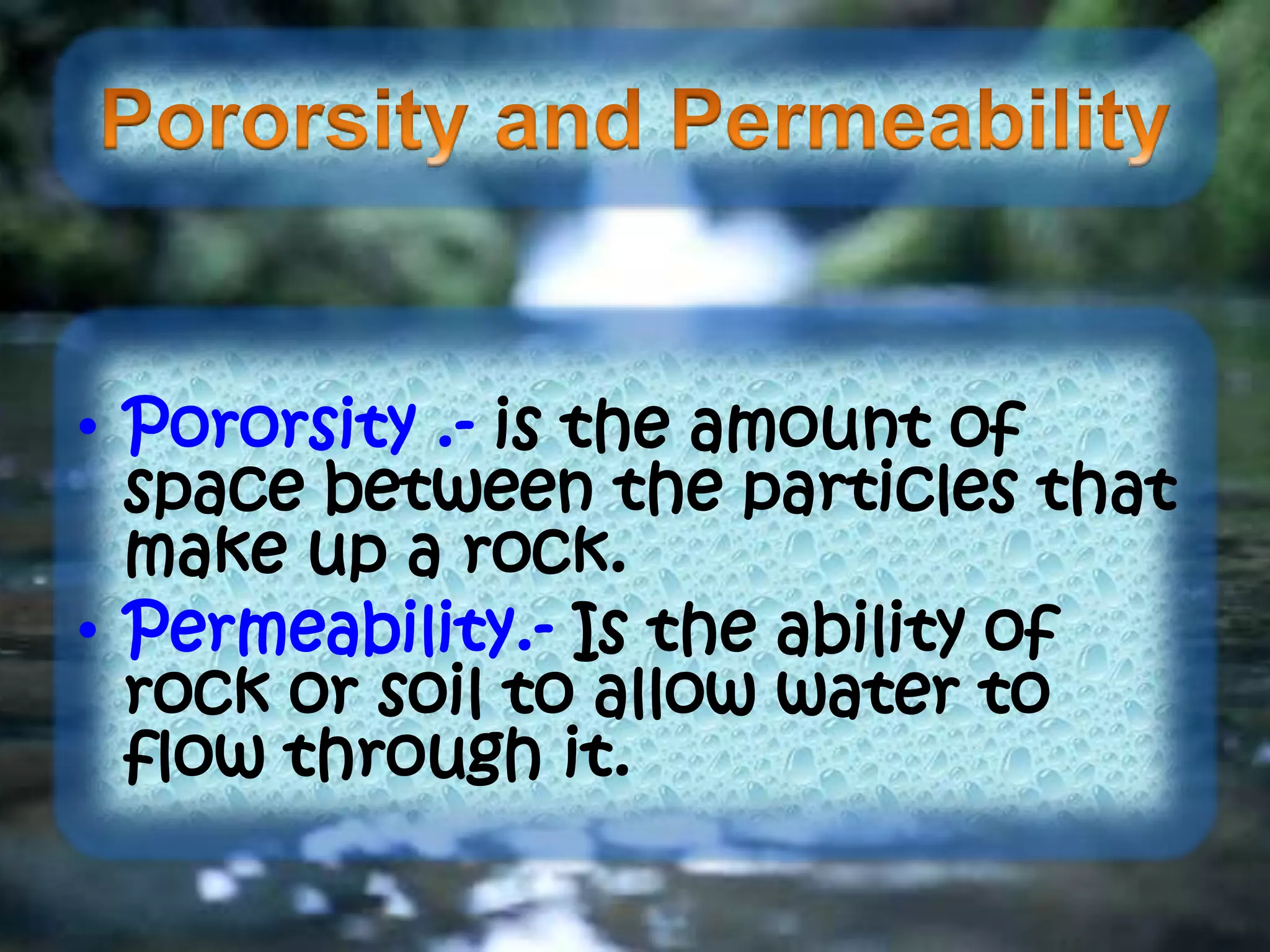 Pororsity and Permeability

• Pororsity .- is the amount of space between the particles that make up a rock.
• Permeability.- Is the ability of rock or soil to allow water to flow through it.